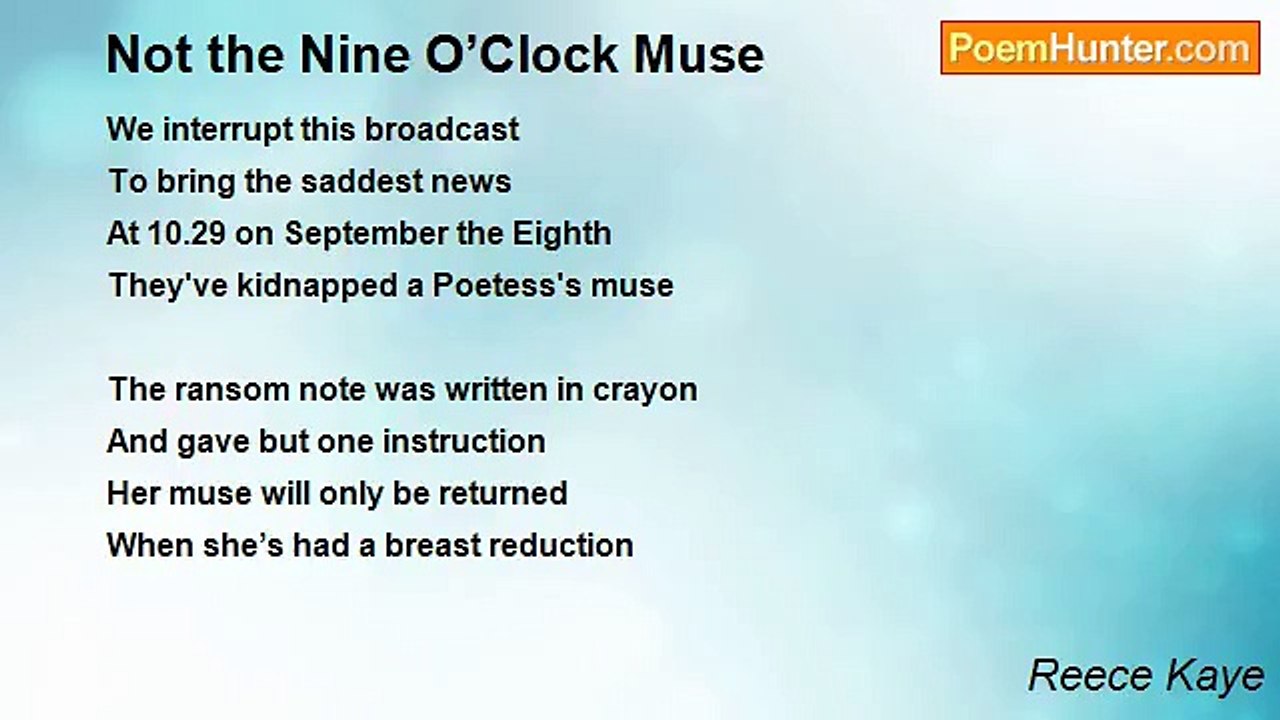 Not the Nine O’Clock Muse

PoemHunter.com

We interrupt this broadcast
To bring the saddest news
At 10.29 on September the Eighth
They've kidnapped a Poetess's muse

The ransom note was written in crayon
And gave but one instruction
Her muse will only be returned
When she’s had a breast reduction

Reece Kaye